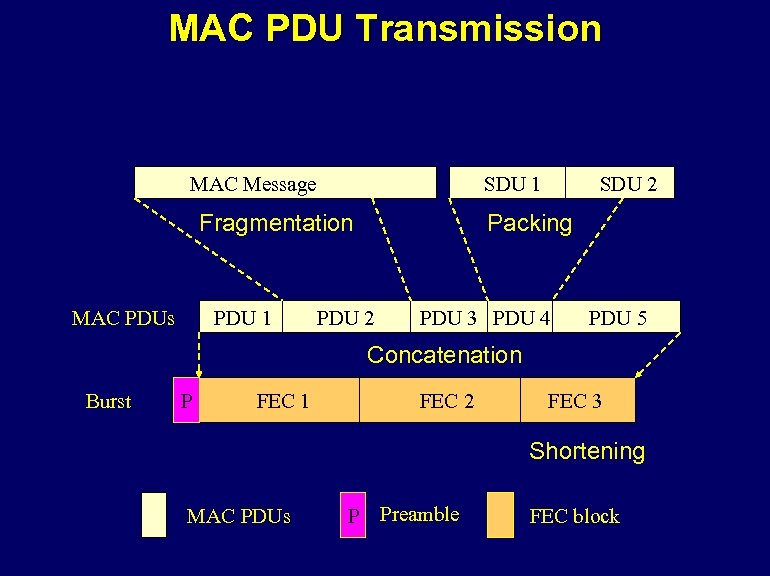 MAC PDU Transmission

MAC Message

SDU 1

SDU 2

Fragmentation

Packing

MAC PDUs

PDU 1

PDU 2

PDU 3

PDU 4

PDU 5

Concatenation

Burst

P

FEC 1

FEC 2

FEC 3

Shortening

MAC PDUs

P

Preamble

FEC block